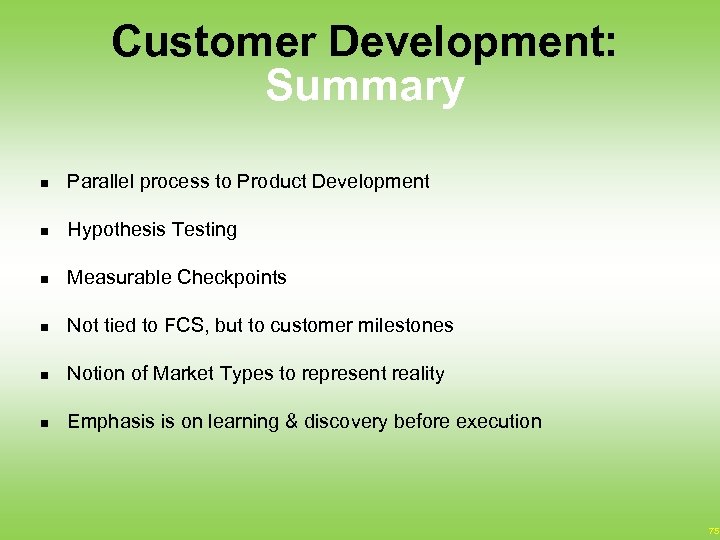 Customer Development: Summary

- Parallel process to Product Development
- Hypothesis Testing
- Measurable Checkpoints
- Not tied to FCS, but to customer milestones
- Notion of Market Types to represent reality
- Emphasis is on learning & discovery before execution

75